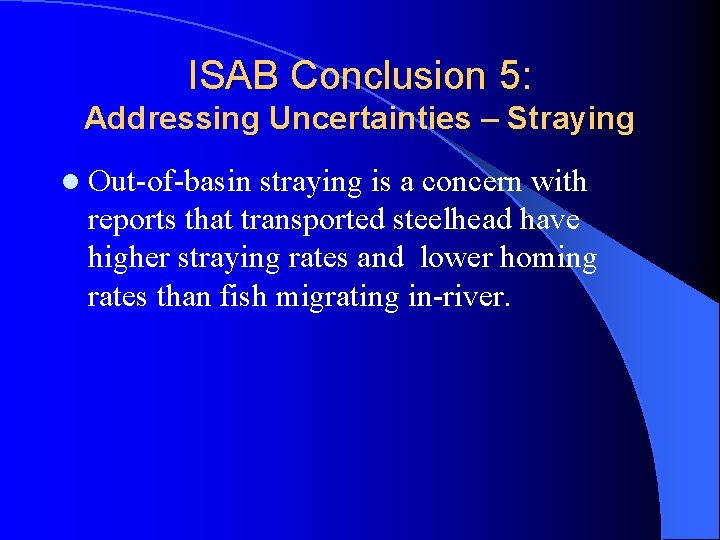 ISAB Conclusion 5:
Addressing Uncertainties – Straying

Out-of-basin straying is a concern with reports that transported steelhead have higher straying rates and lower homing rates than fish migrating in-river.